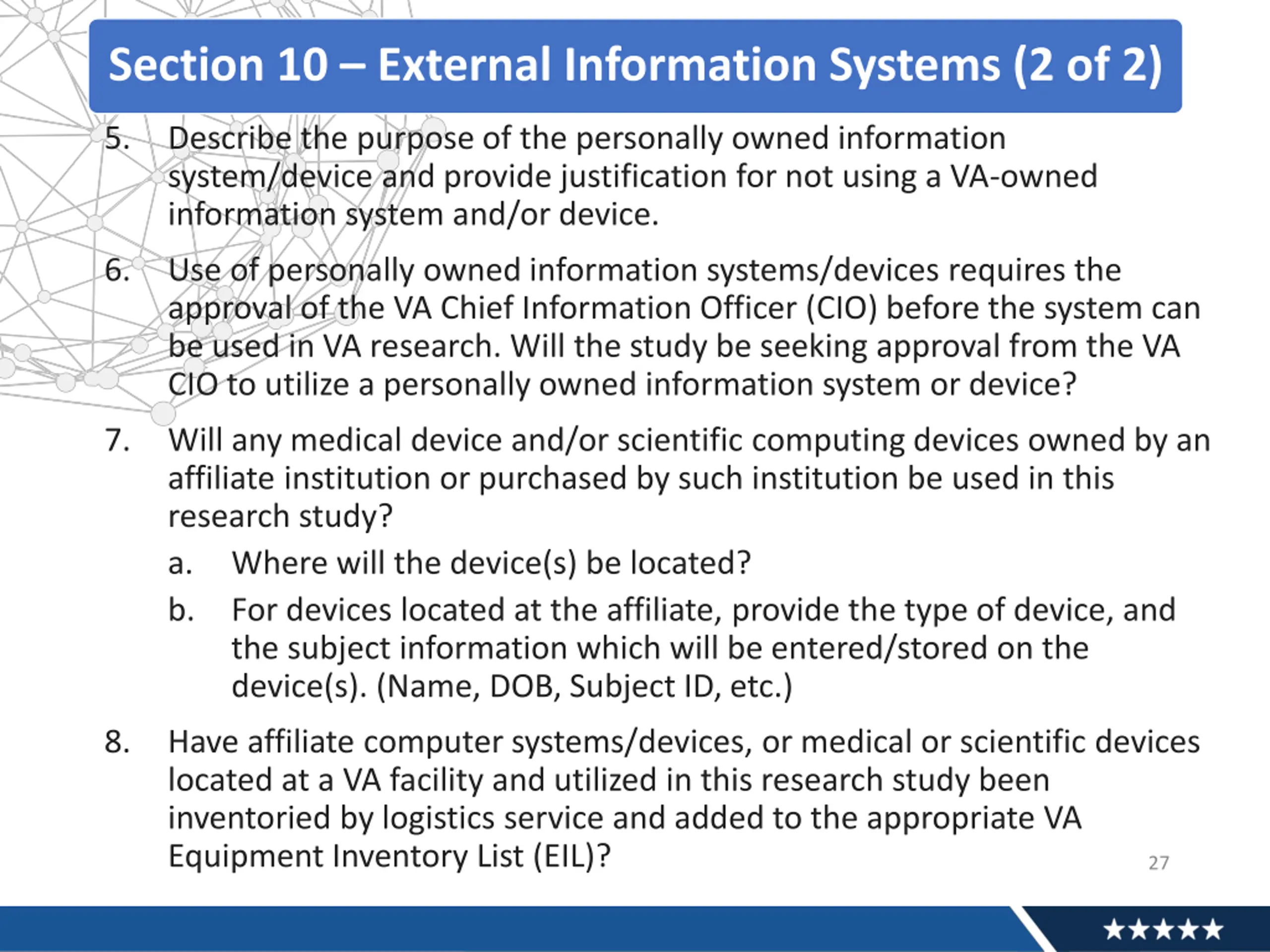 Section 10 – External Information Systems (2 of 2)

5. Describe the purpose of the personally owned information system/device and provide justification for not using a VA-owned information system and/or device.

6. Use of personally owned information systems/devices requires the approval of the VA Chief Information Officer (CIO) before the system can be used in VA research. Will the study be seeking approval from the VA CIO to utilize a personally owned information system or device?

7. Will any medical device and/or scientific computing devices owned by an affiliate institution or purchased by such institution be used in this research study?

a. Where will the device(s) be located?

b. For devices located at the affiliate, provide the type of device, and the subject information which will be entered/stored on the device(s). (Name, DOB, Subject ID, etc.)

8. Have affiliate computer systems/devices, or medical or scientific devices located at a VA facility and utilized in this research study been inventoried by logistics service and added to the appropriate VA Equipment Inventory List (EIL)?

27

★★★★★